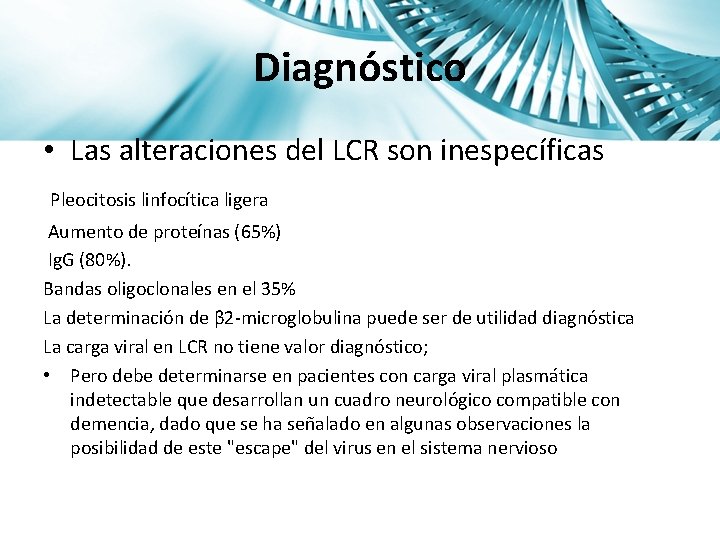 Diagnóstico

• Las alteraciones del LCR son inespecíficas

Pleocitosis linfocítica ligera

Aumento de proteínas (65%)

IgG (80%).

Bandas oligoclonales en el 35%

La determinación de β2-microglobulina puede ser de utilidad diagnóstica

La carga viral en LCR no tiene valor diagnóstico;

• Pero debe determinarse en pacientes con carga viral plasmática indetectable que desarrollan un cuadro neurológico compatible con demencia, dado que se ha señalado en algunas observaciones la posibilidad de este "escape" del virus en el sistema nervioso